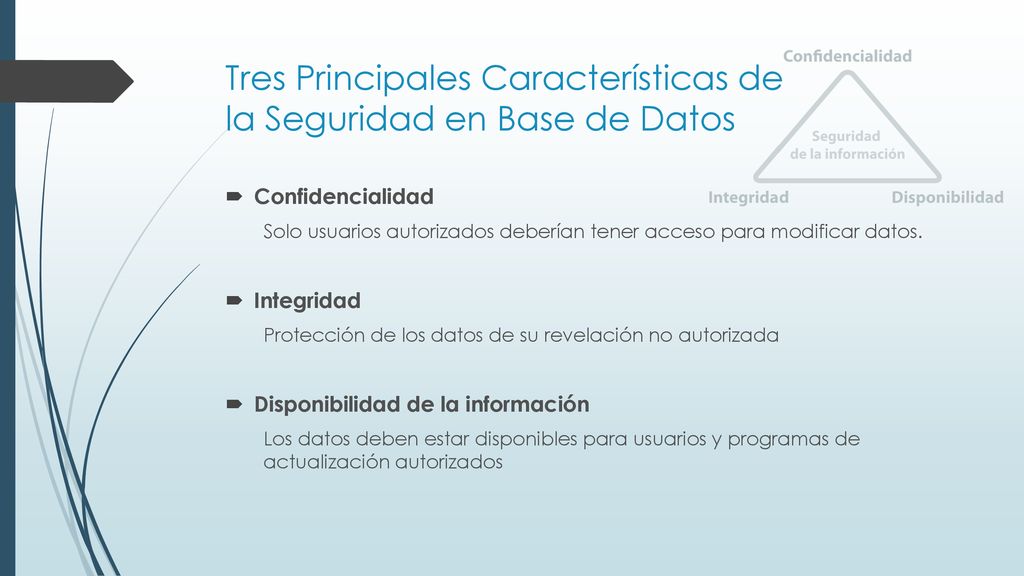 Tres Principales Características de la Seguridad en Base de Datos

Confidencialidad

Seguridad de la información

Integridad

Disponibilidad

Confidencialidad
Solo usuarios autorizados deberían tener acceso para modificar datos.

Integridad
Protección de los datos de su revelación no autorizada

Disponibilidad de la información
Los datos deben estar disponibles para usuarios y programas de actualización autorizados